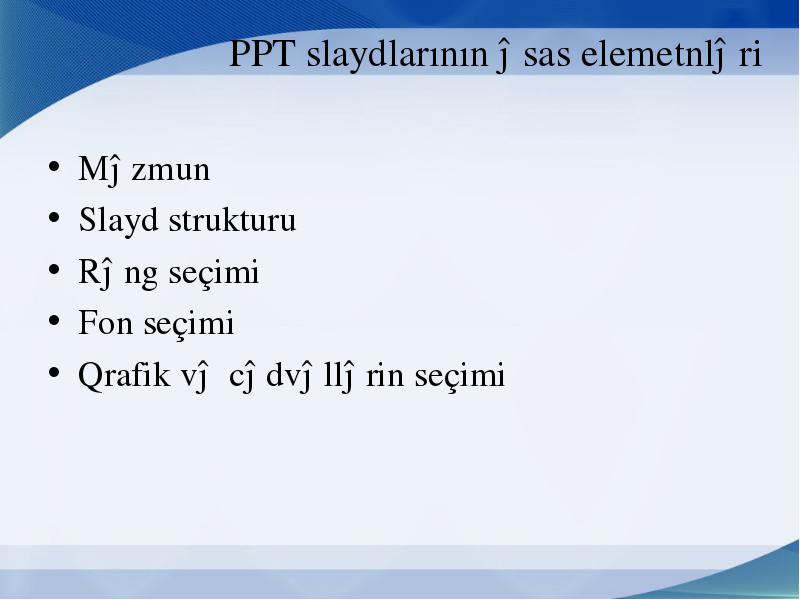 PPT slaydlarının ĵ sas elemetnlĵ ri

• Mĵ zmun
• Slayd strukturu
• Rĵ ng seçimi
• Fon seçimi
• Qrafik vĵ cĵ dvĵ llĵ rin seçimi